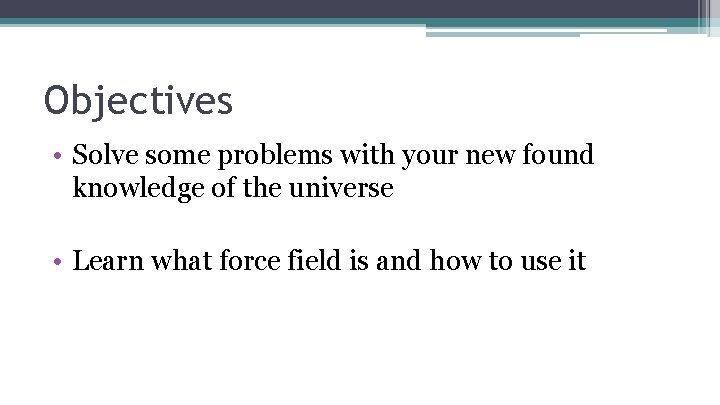 Objectives

• Solve some problems with your new found knowledge of the universe

• Learn what force field is and how to use it